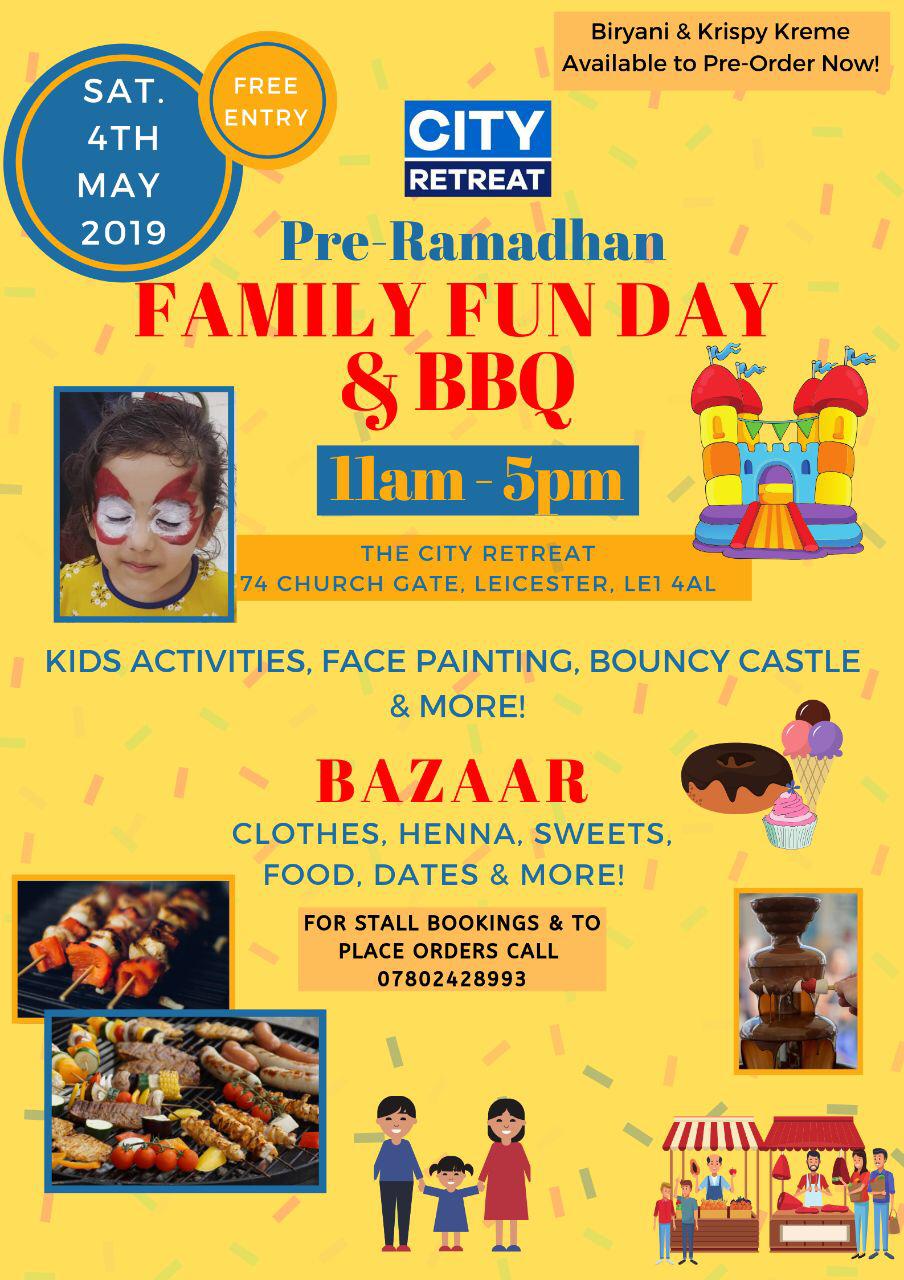 SAT. 4TH MAY 2019

FREE ENTRY

Biryani & Krispy Kreme Available to Pre-Order Now!

CITY RETREAT

Pre-Ramadhan

FAMILY FUN DAY & BBQ

11am - 5pm

THE CITY RETREAT
74 CHURCH GATE, LEICESTER, LE1 4AL

KIDS ACTIVITIES, FACE PAINTING, BOUNCY CASTLE & MORE!

BAZAAR

CLOTHES, HENNA, SWEETS, FOOD, DATES & MORE!

FOR STALL BOOKINGS & TO PLACE ORDERS CALL 07802428993